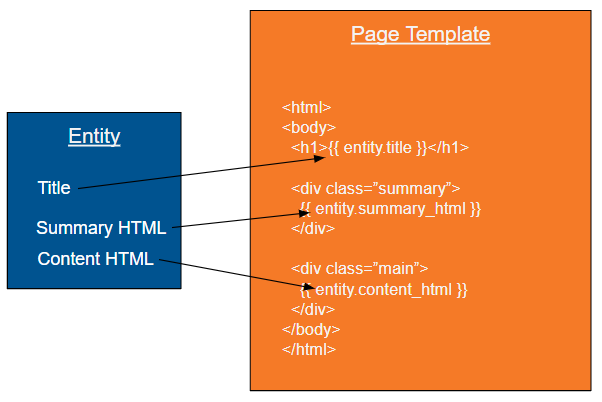 Entity

Title

Summary HTML

Content HTML

Page Template

<html>
<body>
<h1>{{ entity.title }}</h1>

<div class=”summary”>
{{ entity.summary_html }}
</div>

<div class=”main”>
{{ entity.content_html }}
</div>
</body>
</html>